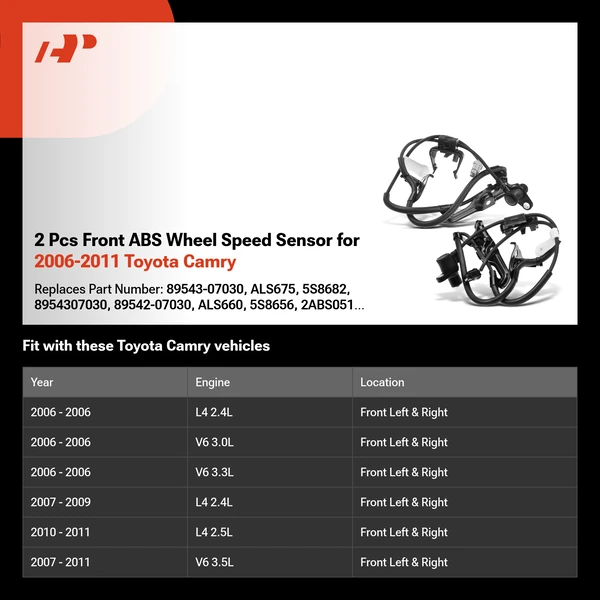 2 Pcs Front ABS Wheel Speed Sensor for
2006-2011 Toyota Camry

Replaces Part Number: 89543-07030, ALS675, 5S8682, 8954307030, 89542-07030, ALS660, 5S8656, 2ABS051...

Fit with these Toyota Camry vehicles

| Year | Engine | Location |
|---|---|---|
| 2006 - 2006 | L4 2.4L | Front Left & Right |
| 2006 - 2006 | V6 3.0L | Front Left & Right |
| 2006 - 2006 | V6 3.3L | Front Left & Right |
| 2007 - 2009 | L4 2.4L | Front Left & Right |
| 2010 - 2011 | L4 2.5L | Front Left & Right |
| 2007 - 2011 | V6 3.5L | Front Left & Right |